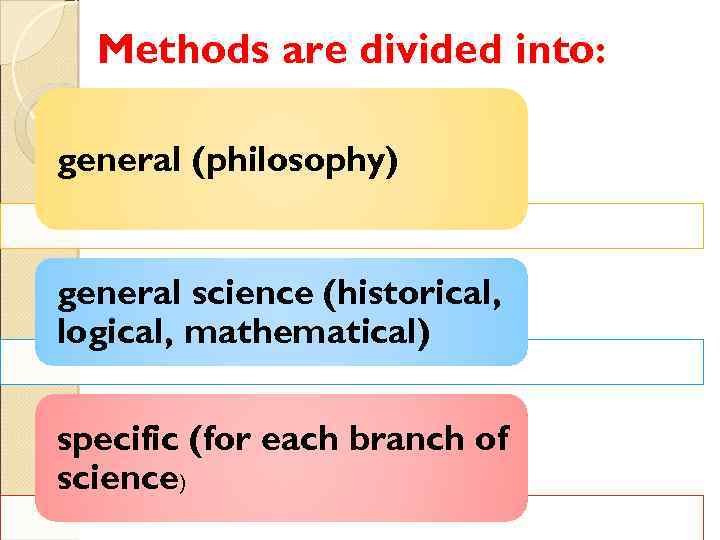 Methods are divided into:

general (philosophy)

general science (historical, logical, mathematical)

specific (for each branch of science)